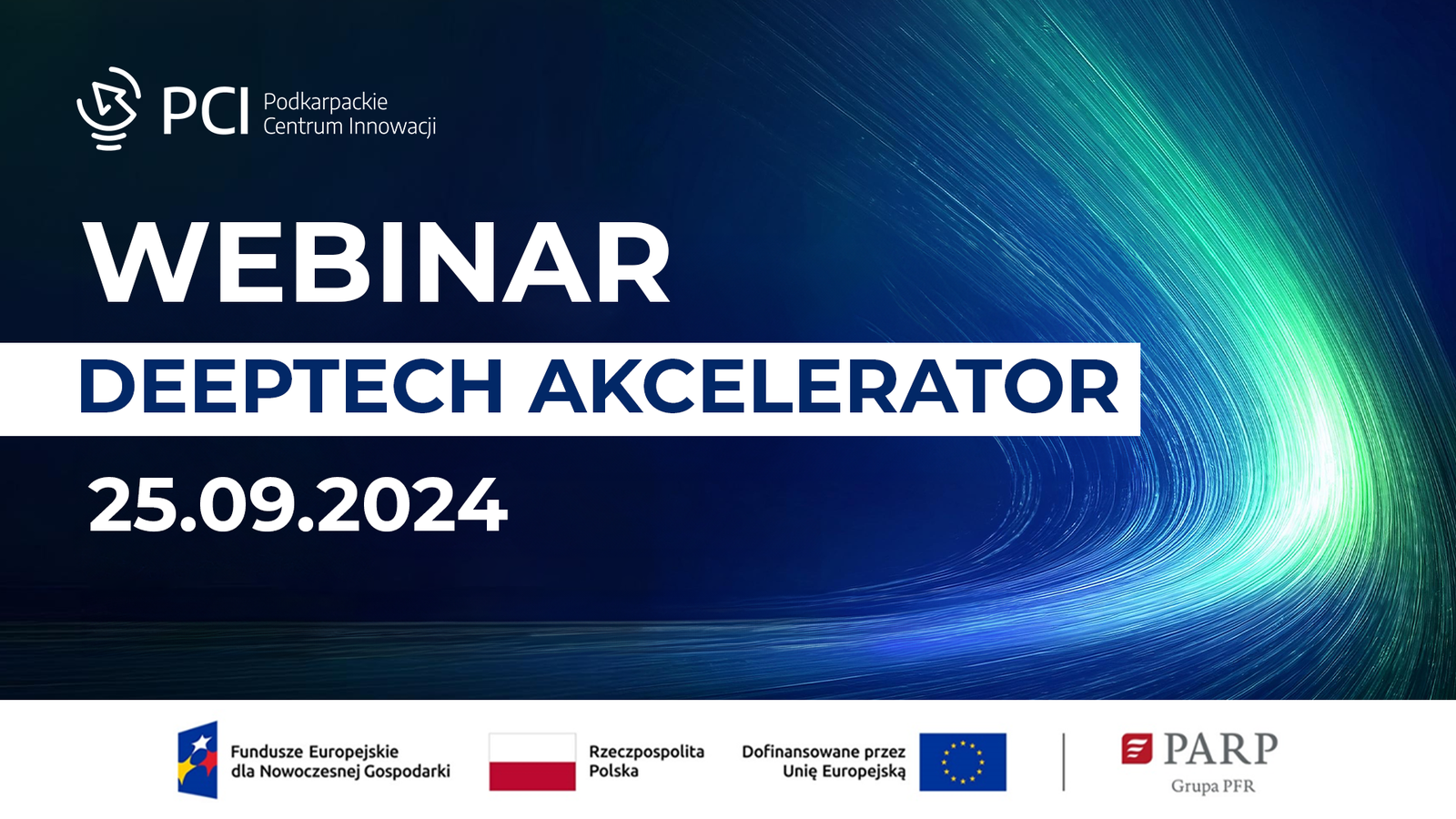 PCI Podkarpackie Centrum Innowacji

WEBINAR

DEEPTECH AKCELERATOR

25.09.2024

Fundusze Europejskie dla Nowoczesnej Gospodarki

Rzeczpospolita Polska

Dofinansowane przez Unię Europejską

PARP
Grupa PFR